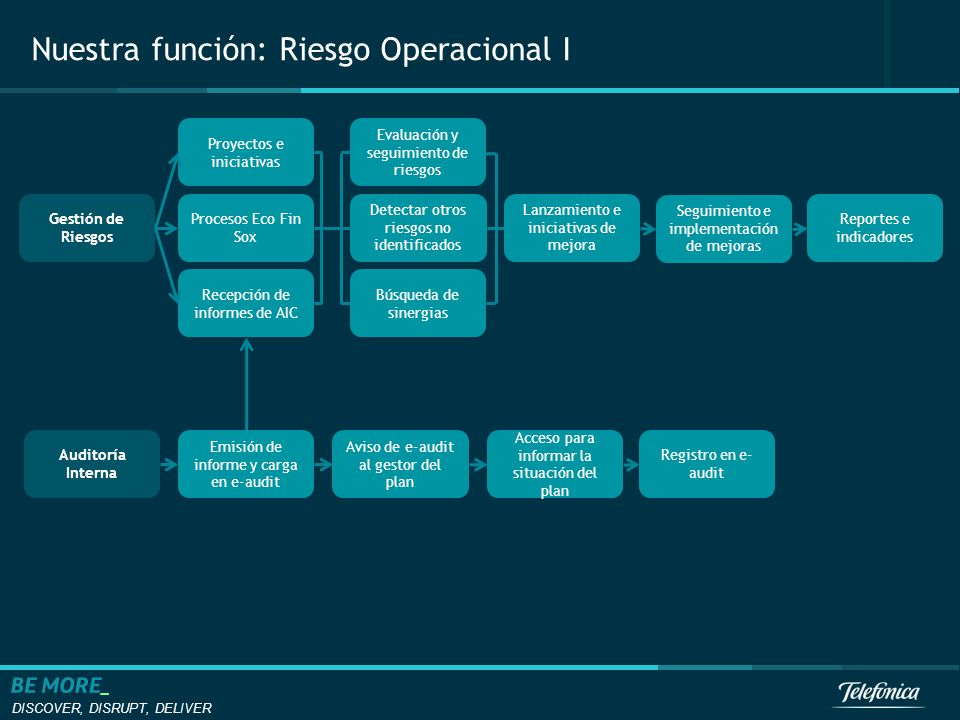 Nuestra función: Riesgo Operacional I

Gestión de Riesgos

Proyectos e iniciativas

Procesos Eco Fin Sox

Recepción de informes de AIC

Evaluación y seguimiento de riesgos

Detectar otros riesgos no identificados

Búsqueda de sinergias

Lanzamiento e iniciativas de mejora

Seguimiento e implementación de mejoras

Reportes e indicadores

Auditoría Interna

Emisión de informe y carga en e-audit

Aviso de e-audit al gestor del plan

Acceso para informar la situación del plan

Registro en e-audit

BE MORE_
DISCOVER, DISRUPT, DELIVER

Telefónica